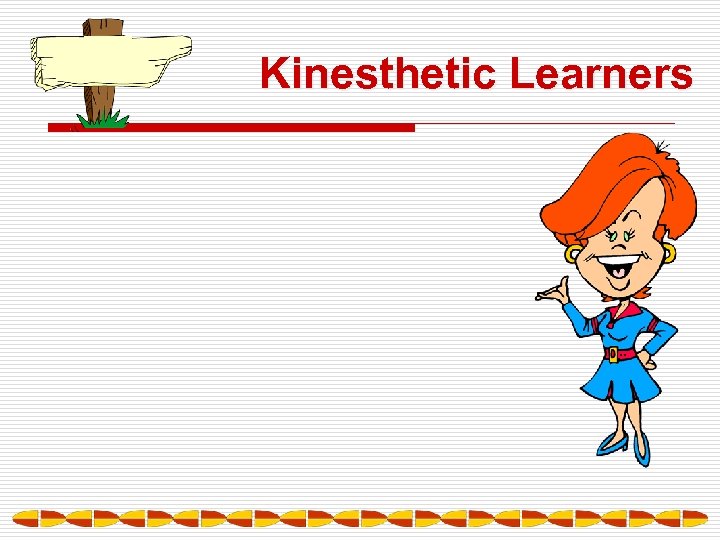 Kinesthetic Learners